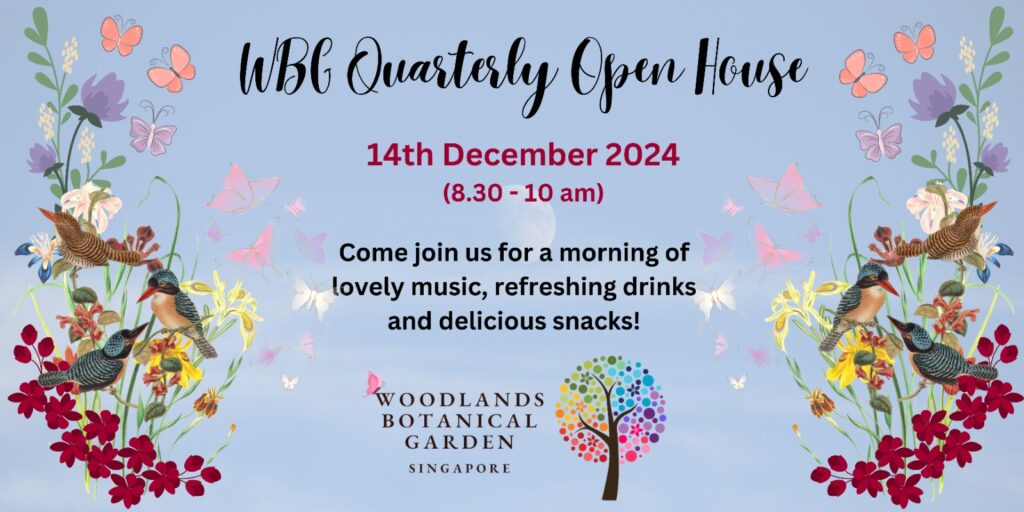 WBG Quarterly Open House

14th December 2024
(8.30 - 10 am)

Come join us for a morning of lovely music, refreshing drinks and delicious snacks!

WOODLANDS BOTANICAL GARDEN
SINGAPORE